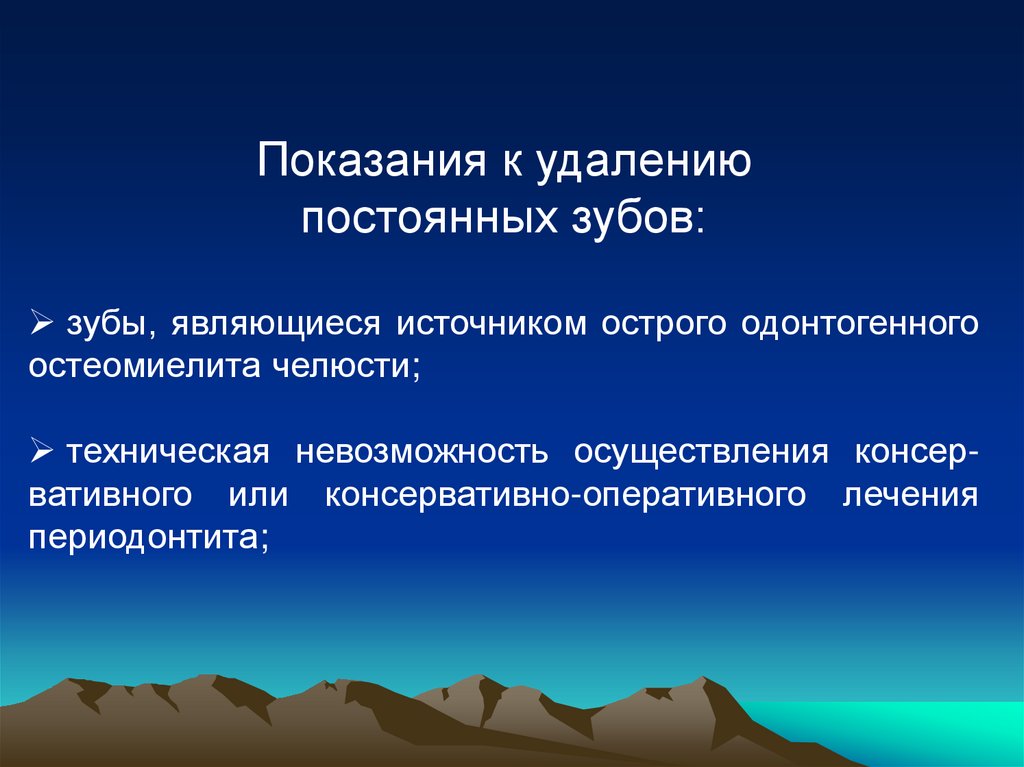 Показания к удалению постоянных зубов:

➢ зубы, являющиеся источником острого одонтогенного остеомиелита челюсти;

➢ техническая невозможность осуществления консервативного или консервативно-оперативного лечения периодонтита;